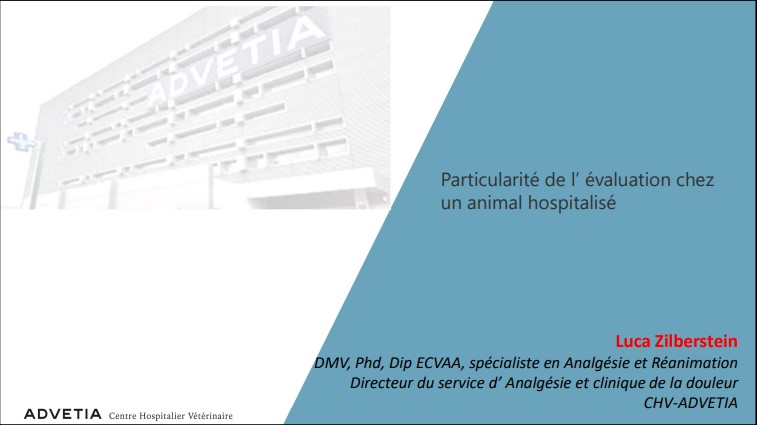 ADVETIA

Particularité de l' évaluation chez un animal hospitalisé

Luca Zilberstein

DMV, Phd, Dip ECVAA, spécialiste en Analgésie et Réanimation
Directeur du service d' Analgésie et clinique de la douleur
CHV-ADVETIA

ADVETIA Centre Hospitalier Vétérinaire